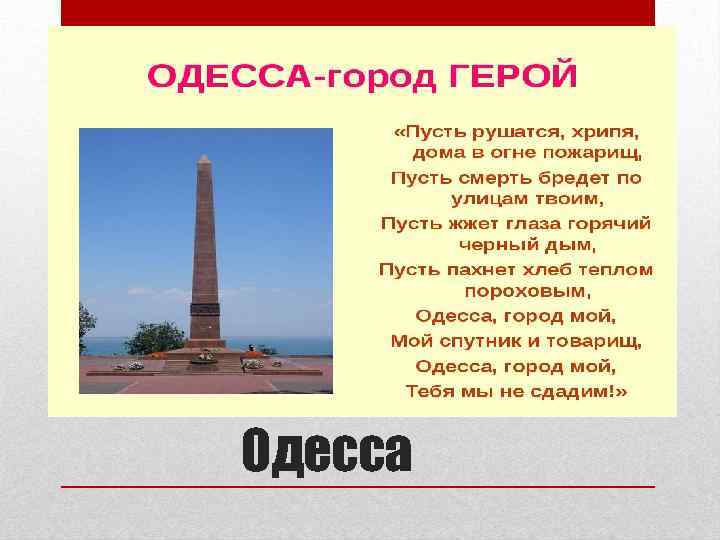 ОДЕССА-город ГЕРОЙ

«Пусть рушатся, хрипя, дома в огне пожарищ,
Пусть смерть бредет по улицам твоим,
Пусть жжет глаза горячий черный дым,
Пусть пахнет хлеб теплом пороховым,
Одесса, город мой,
Мой спутник и товарищ,
Одесса, город мой,
Тебя мы не сдадим!»

Одесса